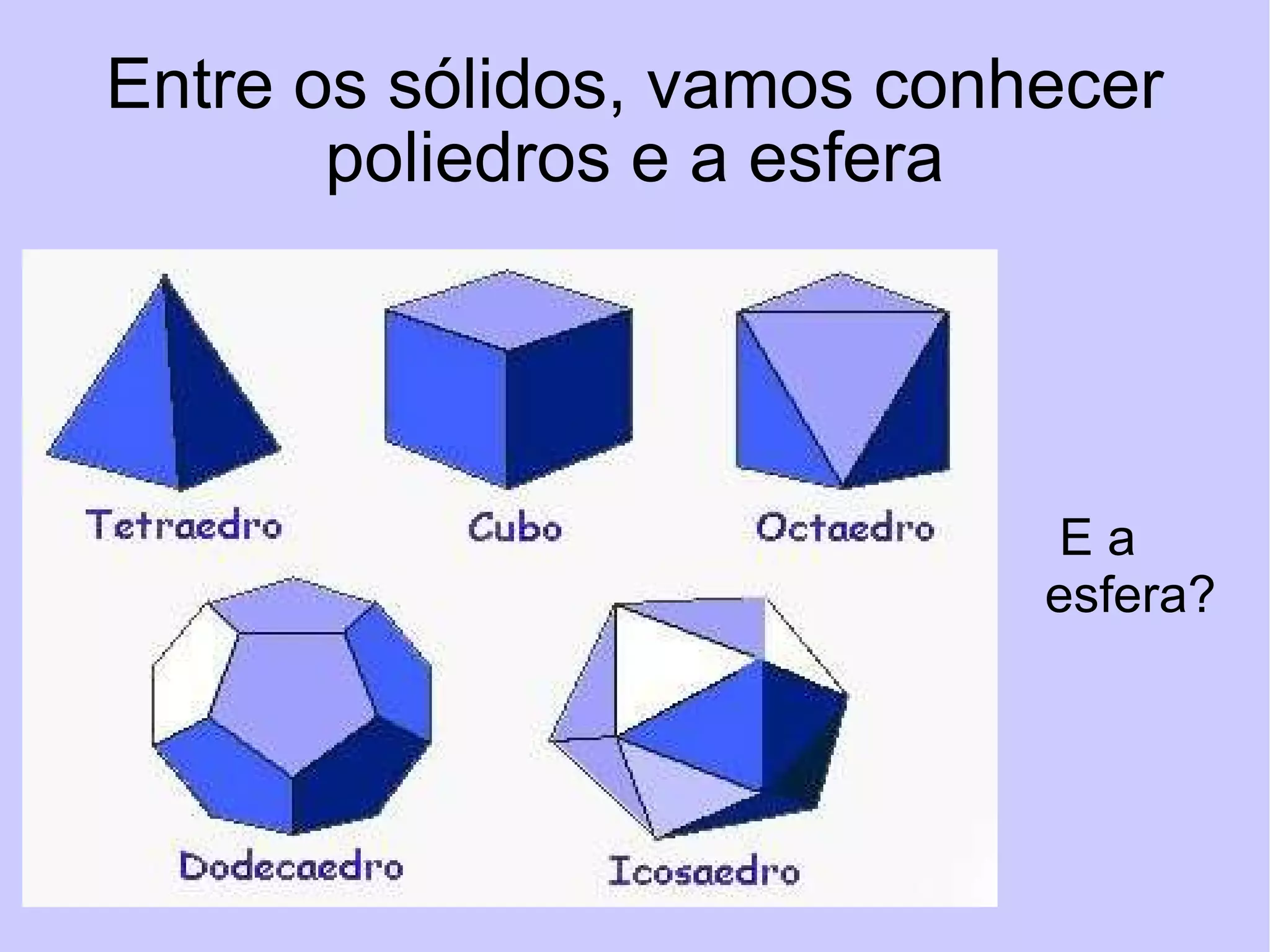 Entre os sólidos, vamos conhecer poliedros e a esfera

Tetraedro

Cubo

Octaedro

Dodecaedro

Icosaedro

E a esfera?